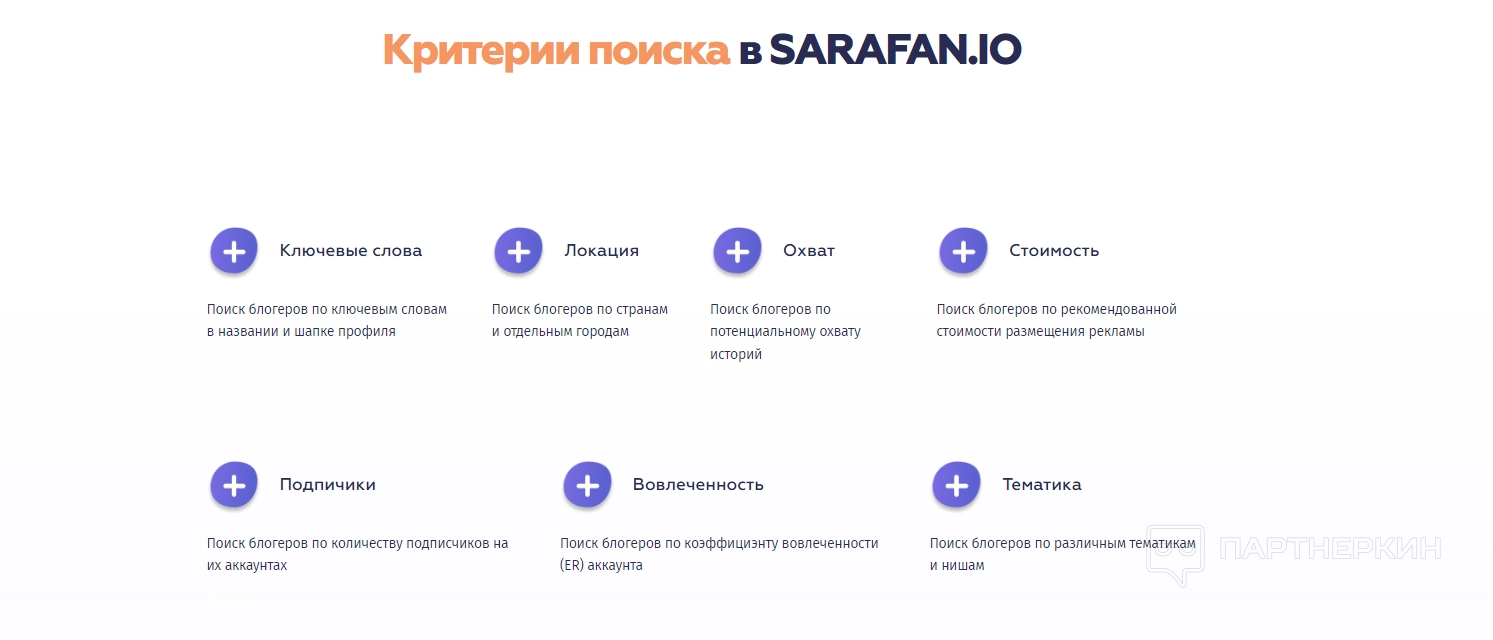 Критерии поиска в SARAFAN.IO

Ключевые слова

Поиск блогеров по ключевым словам в названии и шапке профиля

Локация

Поиск блогеров по странам и отдельным городам

Охват

Поиск блогеров по потенциальному охвату историй

Стоимость

Поиск блогеров по рекомендованной стоимости размещения рекламы

Подпичики

Поиск блогеров по количеству подписчиков на их аккаунтах

Вовлеченность

Поиск блогеров по коэффициэнту вовлеченности (ER) аккаунта

Тематика

Поиск блогеров по различным тематикам и нишам

ПАРТНЕРКИН